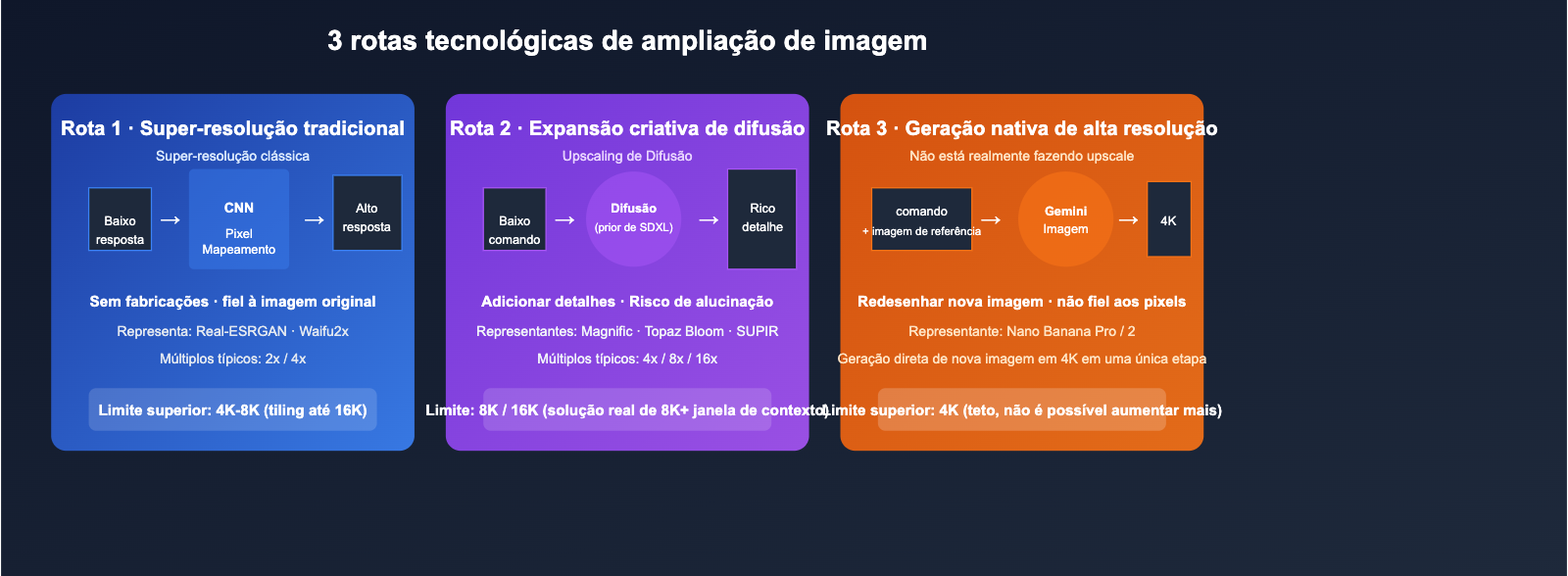 3 rotas tecnológicas de ampliação de imagem

Rota 1 · Super-resolução tradicional
Super-resolução clássica

Baixo resposta → CNN Pixel Mapeamento → Alto resposta

Sem fabricações · fiel à imagem original
Representa: Real-ESRGAN · Waifu2x
Múltiplos típicos: 2x / 4x

Limite superior: 4K-8K (tiling até 16K)

Rota 2 · Expansão criativa de difusão
Upscaling de Difusão

Baixo comando → Difusão (prior de SDXL) → Rico detalhe

Adicionar detalhes · Risco de alucinação
Representantes: Magnific · Topaz Bloom · SUPIR
Múltiplos típicos: 4x / 8x / 16x

Limite: 8K / 16K (solução real de 8K+ janela de contexto)

Rota 3 · Geração nativa de alta resolução
Não está realmente fazendo upscale

comando + imagem de referência → Gemini Imagem → 4K

Redesenhar nova imagem · não fiel aos pixels
Representante: Nano Banana Pro / 2
Geração direta de nova imagem em 4K em uma única etapa

Limite superior: 4K (teto, não é possível aumentar mais)